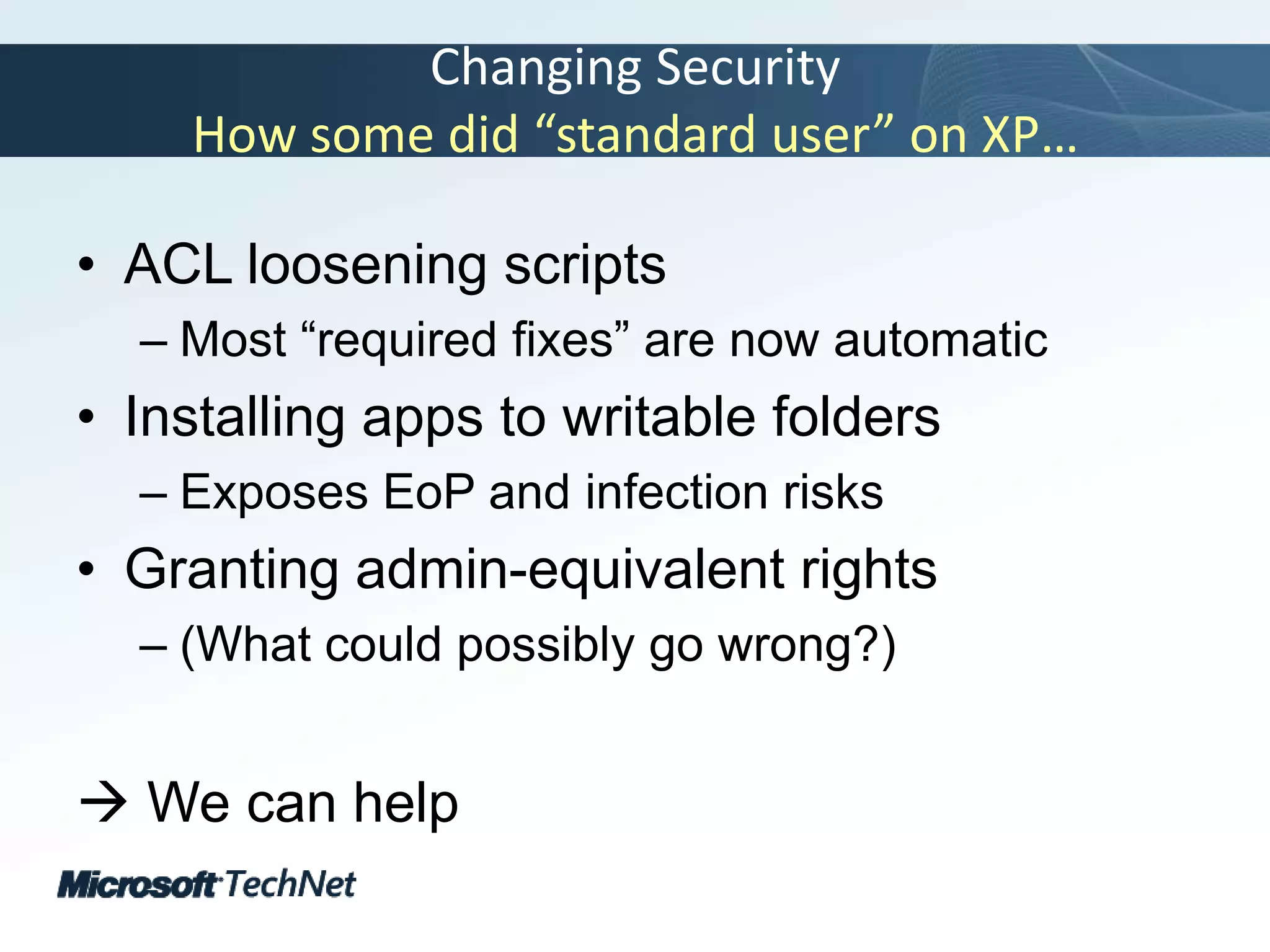 Changing Security
How some did “standard user” on XP…

• ACL loosening scripts
– Most “required fixes” are now automatic
• Installing apps to writable folders
– Exposes EoP and infection risks
• Granting admin-equivalent rights
– (What could possibly go wrong?)

→ We can help

Microsoft TechNet